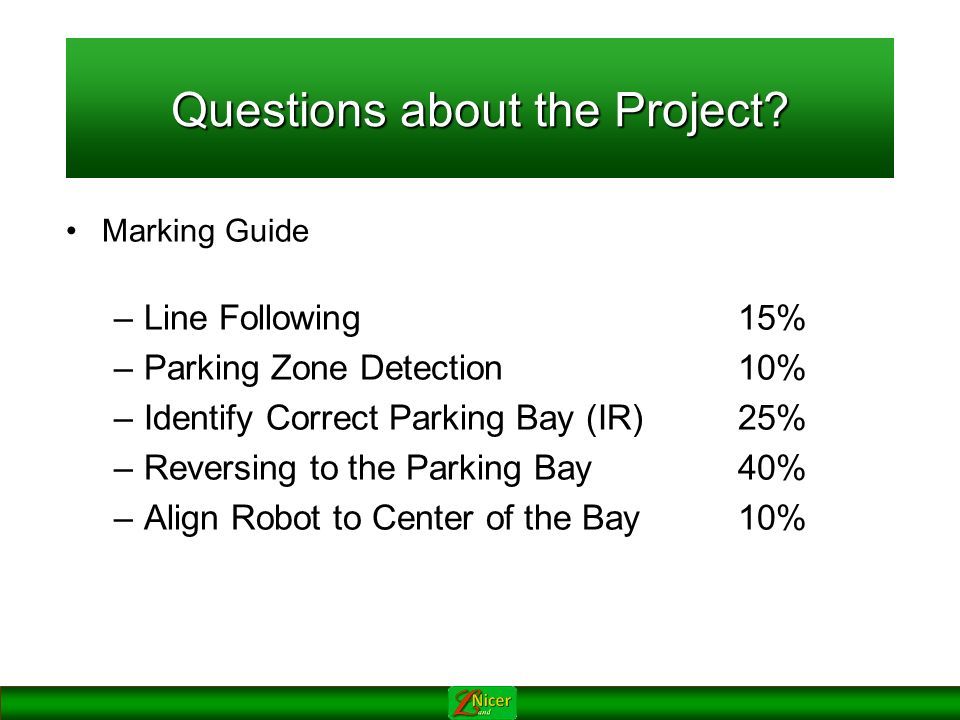 Questions about the Project?

• Marking Guide

– Line Following 15%
– Parking Zone Detection 10%
– Identify Correct Parking Bay (IR) 25%
– Reversing to the Parking Bay 40%
– Align Robot to Center of the Bay 10%

Z Nicer and